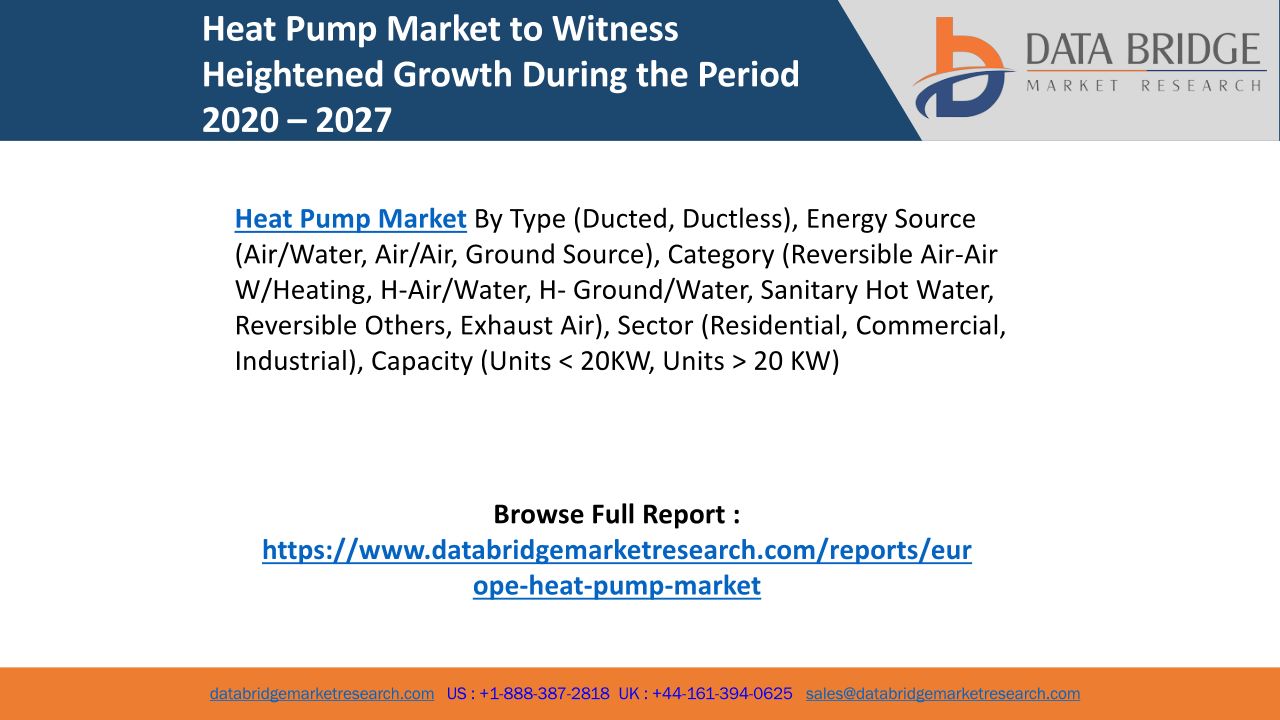 Heat Pump Market to Witness Heightened Growth During the Period 2020 – 2027

DATA BRIDGE
MARKET RESEARCH

Heat Pump Market By Type (Ducted, Ductless), Energy Source (Air/Water, Air/Air, Ground Source), Category (Reversible Air-Air W/Heating, H-Air/Water, H- Ground/Water, Sanitary Hot Water, Reversible Others, Exhaust Air), Sector (Residential, Commercial, Industrial), Capacity (Units < 20KW, Units > 20 KW)

Browse Full Report :
https://www.databridgemarketresearch.com/reports/europe-heat-pump-market

databridgemarketresearch.com US : +1-888-387-2818 UK : +44-161-394-0625 sales@databridgemarketresearch.com